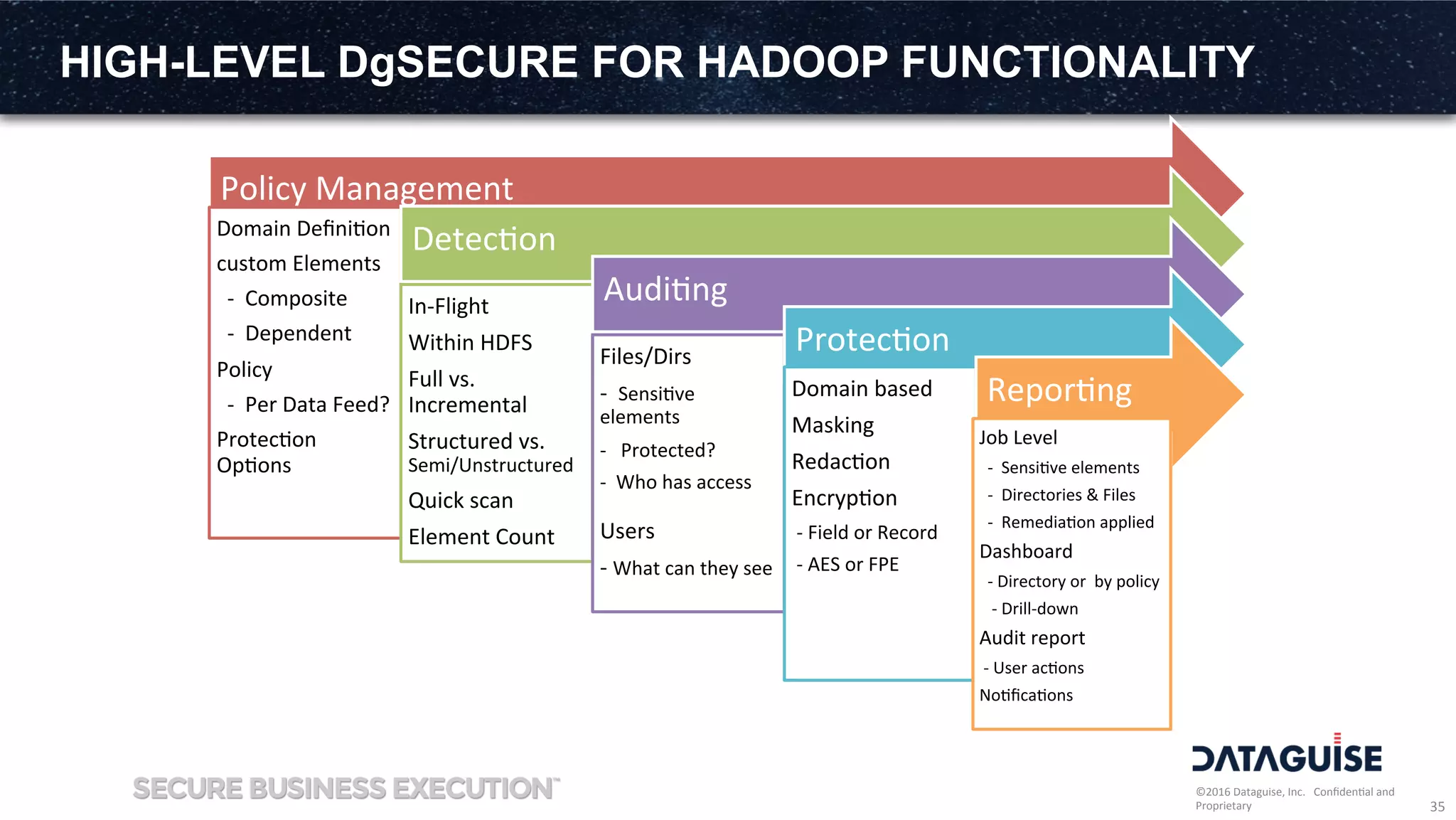 HIGH-LEVEL DgSECURE FOR HADOOP FUNCTIONALITY

Policy Management

Domain Definition

custom Elements

- Composite

- Dependent

Policy

- Per Data Feed?

Protection Options

Detection

In-Flight

Within HDFS

Full vs. Incremental

Structured vs. Semi/Unstructured

Quick scan

Element Count

Auditing

Files/Dirs

- Sensitive elements

- Protected?

- Who has access

Users

- What can they see

Protection

Domain based

Masking

Redaction

Encryption

- Field or Record

- AES or FPE

Reporting

Job Level

- Sensitive elements

- Directories & Files

- Remediation applied

Dashboard

- Directory or by policy

- Drill-down

Audit report

- User actions

Notifications

SECURE BUSINESS EXECUTION™

DATAGUISE

©2016 Dataguise, Inc. Confidential and Proprietary

35